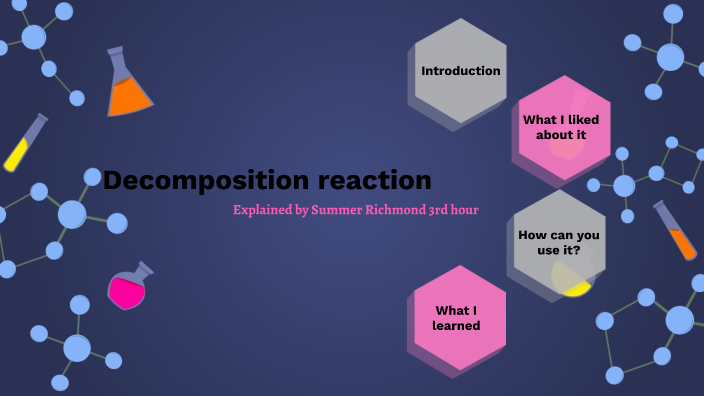 Decomposition reaction

Explained by Summer Richmond 3rd hour

Introduction

What I liked about it

How can you use it?

What I learned